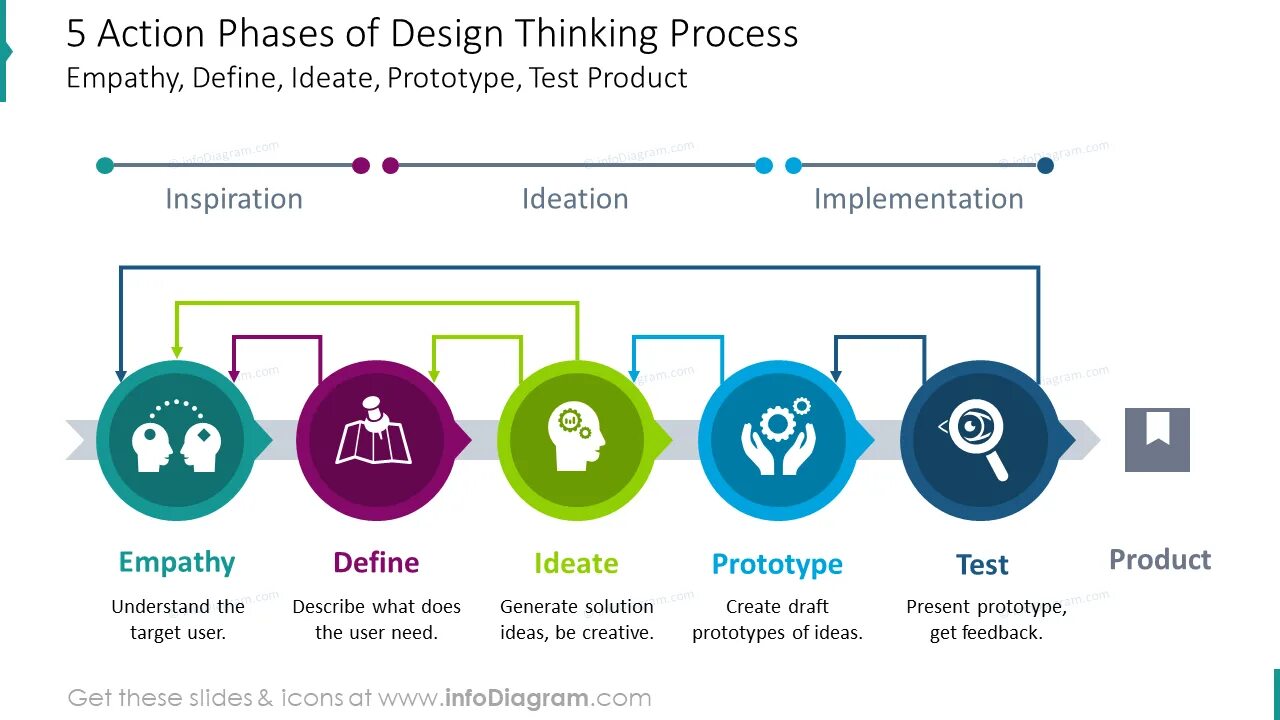 5 Action Phases of Design Thinking Process
Empathy, Define, Ideate, Prototype, Test Product

Inspiration
Ideation
Implementation

Empathy
Understand the target user.

Define
Describe what does the user need.

Ideate
Generate solution ideas, be creative.

Prototype
Create draft prototypes of ideas.

Test
Present prototype, get feedback.

Product

Get these slides & icons at www.infoDiagram.com